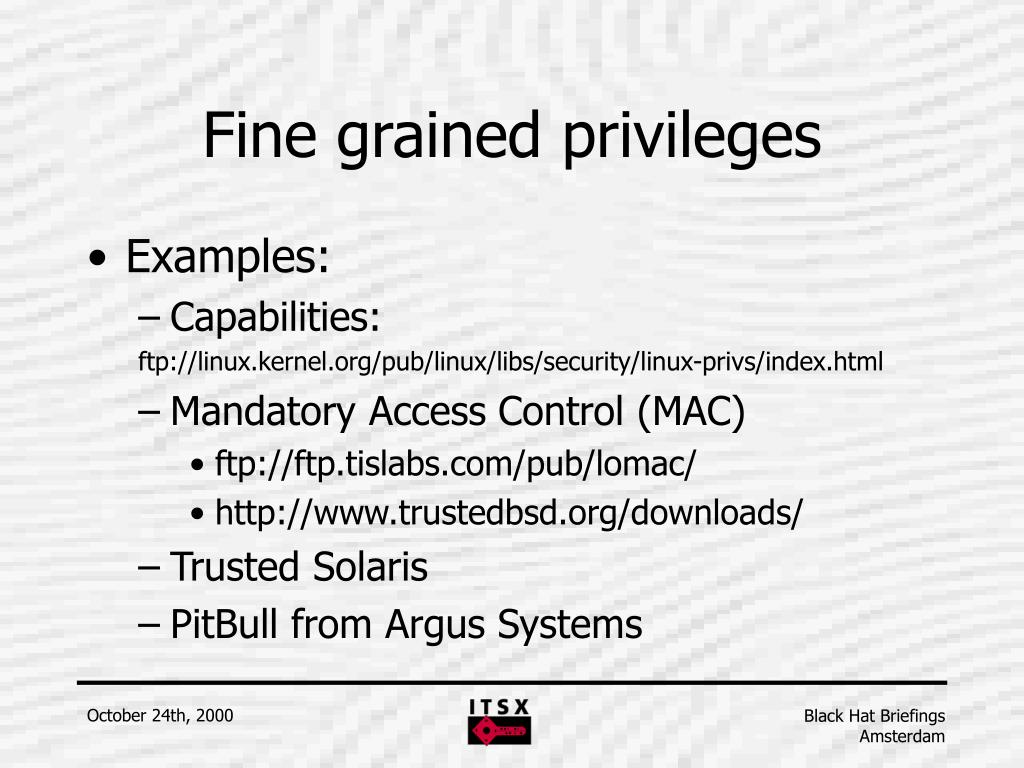 Fine grained privileges

• Examples:
– Capabilities:
ftp://linux.kernel.org/pub/linux/libs/security/linux-privs/index.html
– Mandatory Access Control (MAC)
• ftp://ftp.tislabs.com/pub/lomac/
• http://www.trustedbsd.org/downloads/
– Trusted Solaris
– PitBull from Argus Systems

October 24th, 2000

ITSX

Black Hat Briefings
Amsterdam